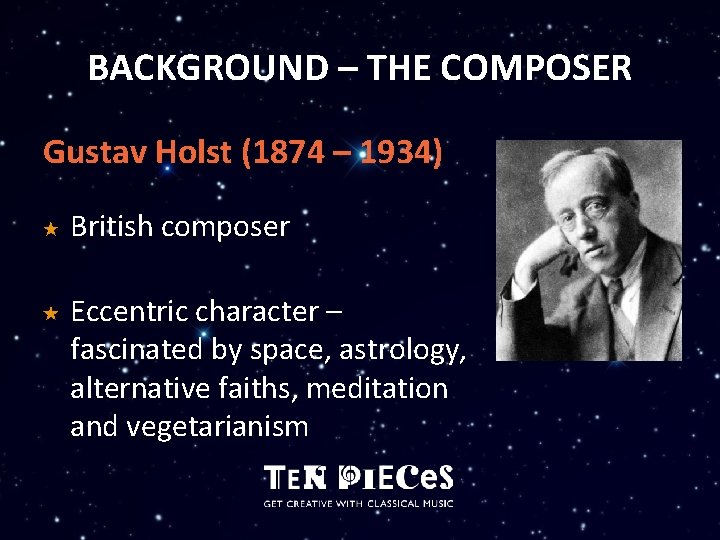 BACKGROUND – THE COMPOSER

Gustav Holst (1874 – 1934)

★ British composer

★ Eccentric character – fascinated by space, astrology, alternative faiths, meditation and vegetarianism

TEN PIECES
GET CREATIVE WITH CLASSICAL MUSIC